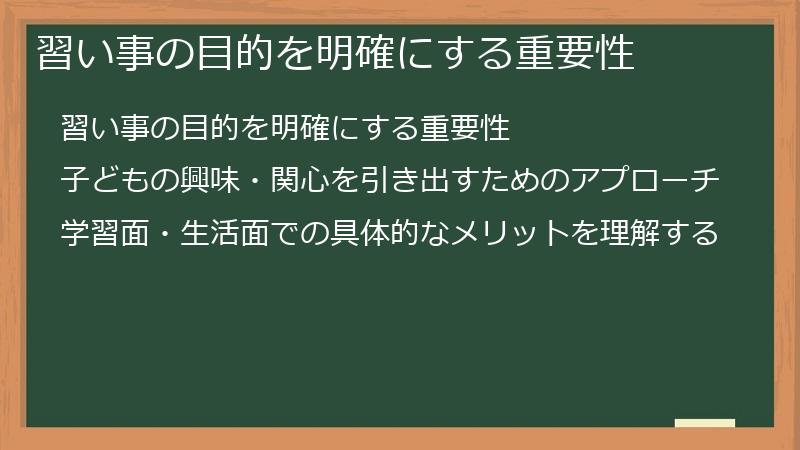 習い事の目的を明確にする重要性

習い事の目的を明確にする重要性

子どもの興味・関心を引き出すためのアプローチ

学習面・生活面での具体的なメリットを理解する